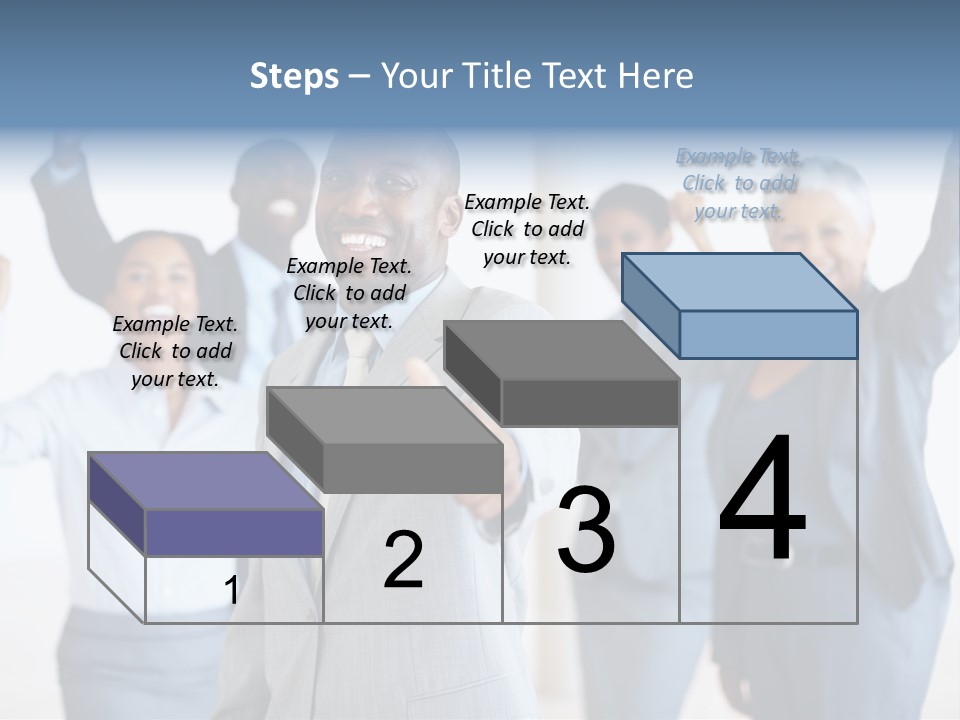 Steps – Your Title Text Here

Example Text. Click to add your text.

Example Text. Click to add your text.

Example Text. Click to add your text.

Example Text. Click to add your text.

1

2

3

4